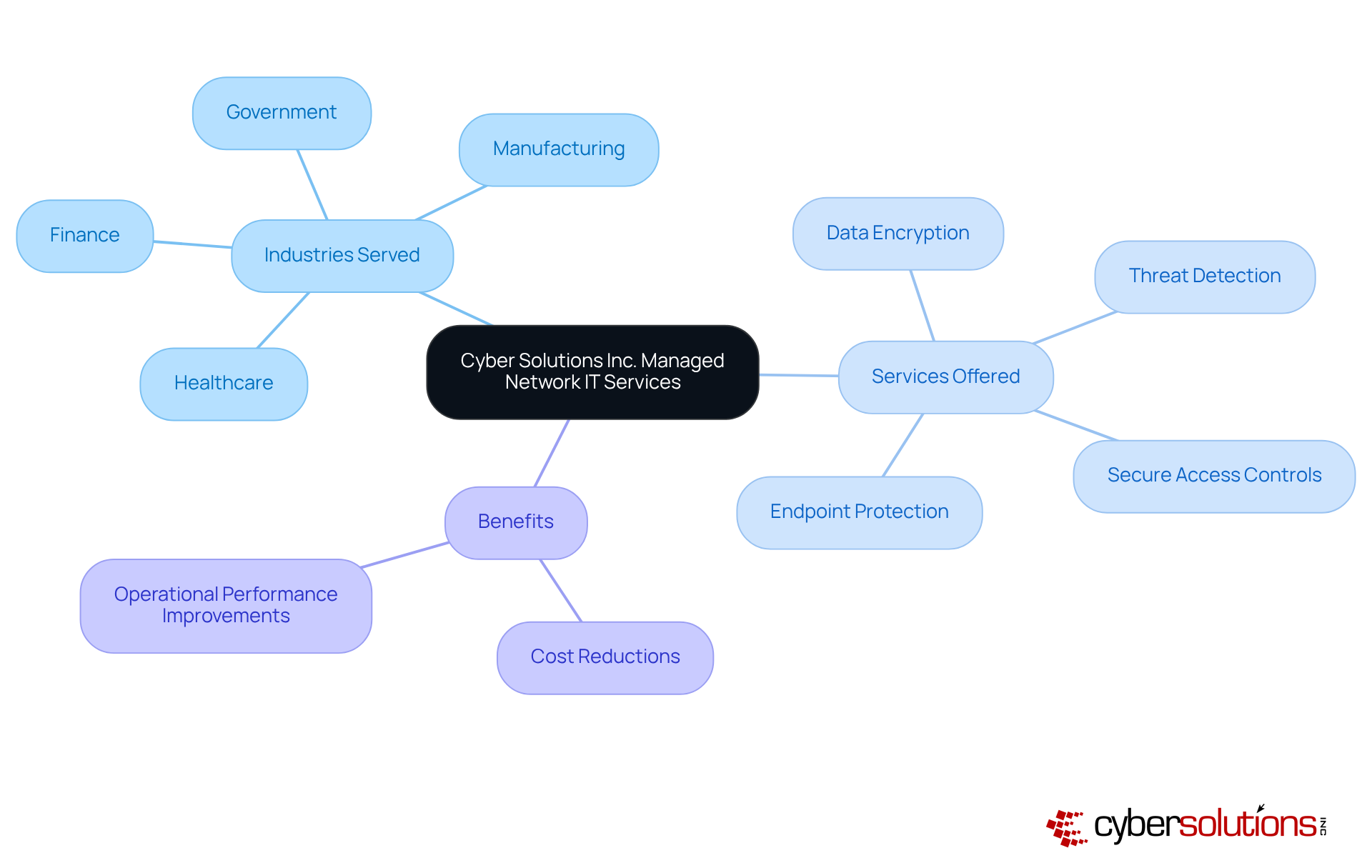 Cyber Solutions Inc. Managed Network IT Services

Industries Served

Government

Manufacturing

Finance

Healthcare

Services Offered

Data Encryption

Threat Detection

Secure Access Controls

Endpoint Protection

Benefits

Operational Performance Improvements

Cost Reductions

cybersolutions INC